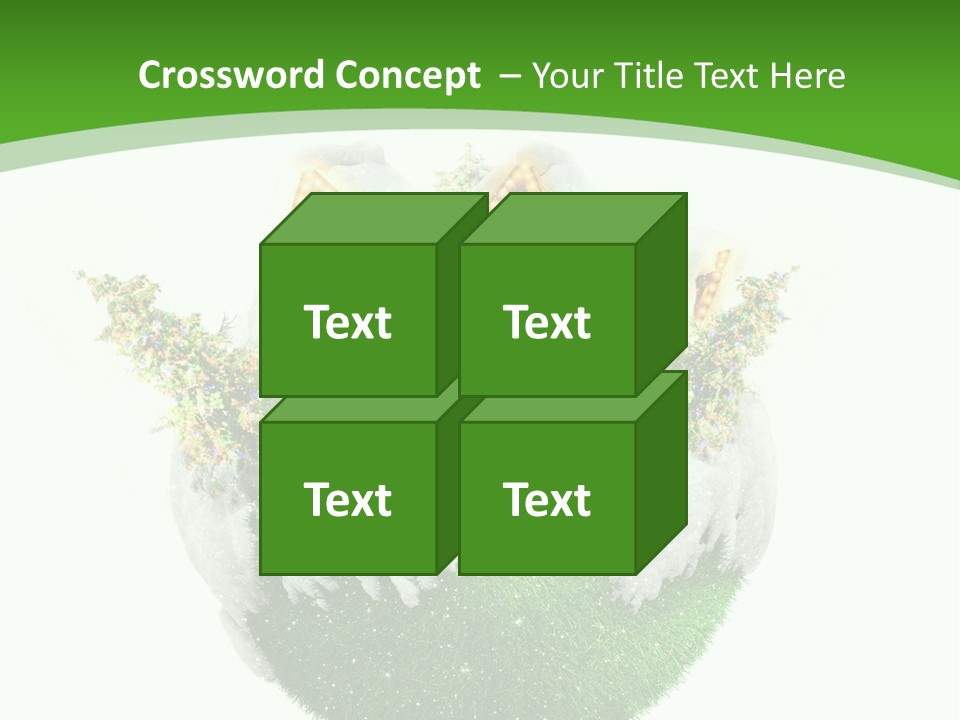 Crossword Concept – Your Title Text Here

Text

Text

Text

Text